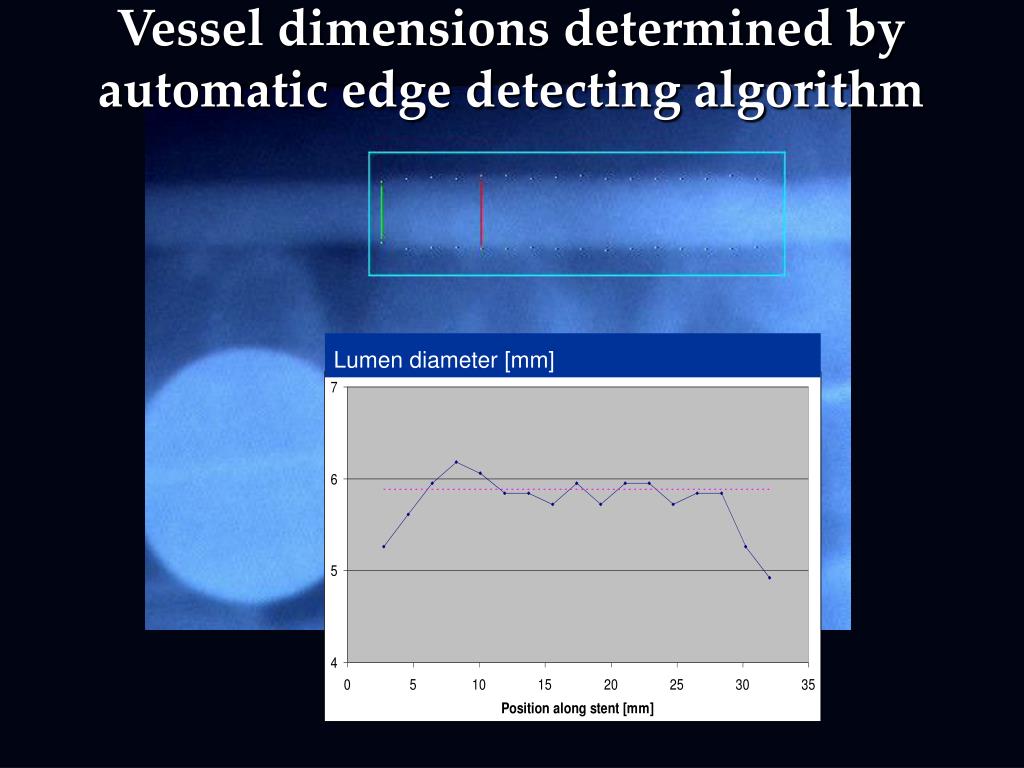 Vessel dimensions determined by automatic edge detecting algorithm

Lumen diameter [mm]

7
6
5
4

0 5 10 15 20 25 30 35

Position along stent [mm]